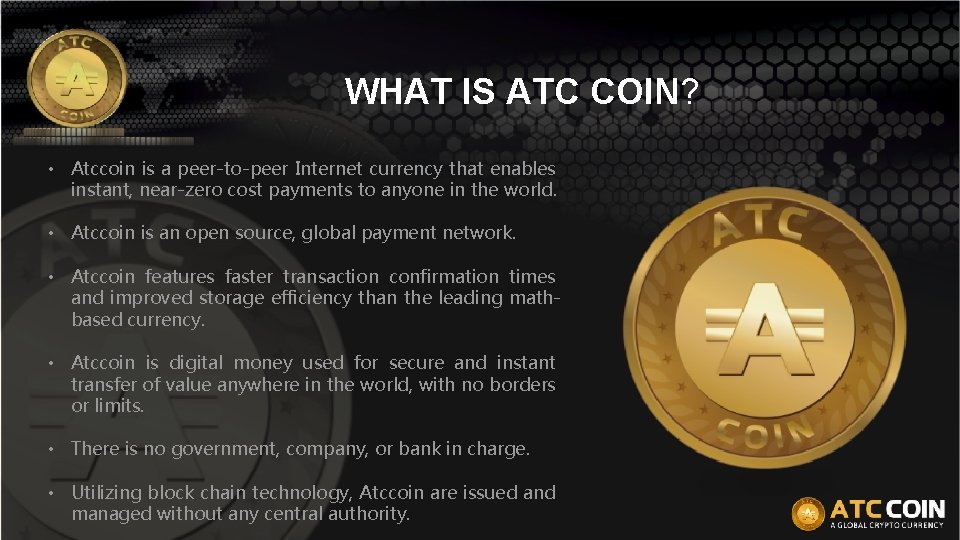 ATC COIN

WHAT IS ATC COIN?

• Atccoin is a peer-to-peer Internet currency that enables instant, near-zero cost payments to anyone in the world.

• Atccoin is an open source, global payment network.

• Atccoin features faster transaction confirmation times and improved storage efficiency than the leading math-based currency.

• Atccoin is digital money used for secure and instant transfer of value anywhere in the world, with no borders or limits.

• There is no government, company, or bank in charge.

• Utilizing block chain technology, Atccoin are issued and managed without any central authority.

ATC COIN

ATC COIN
A GLOBAL CRYPTO CURRENCY